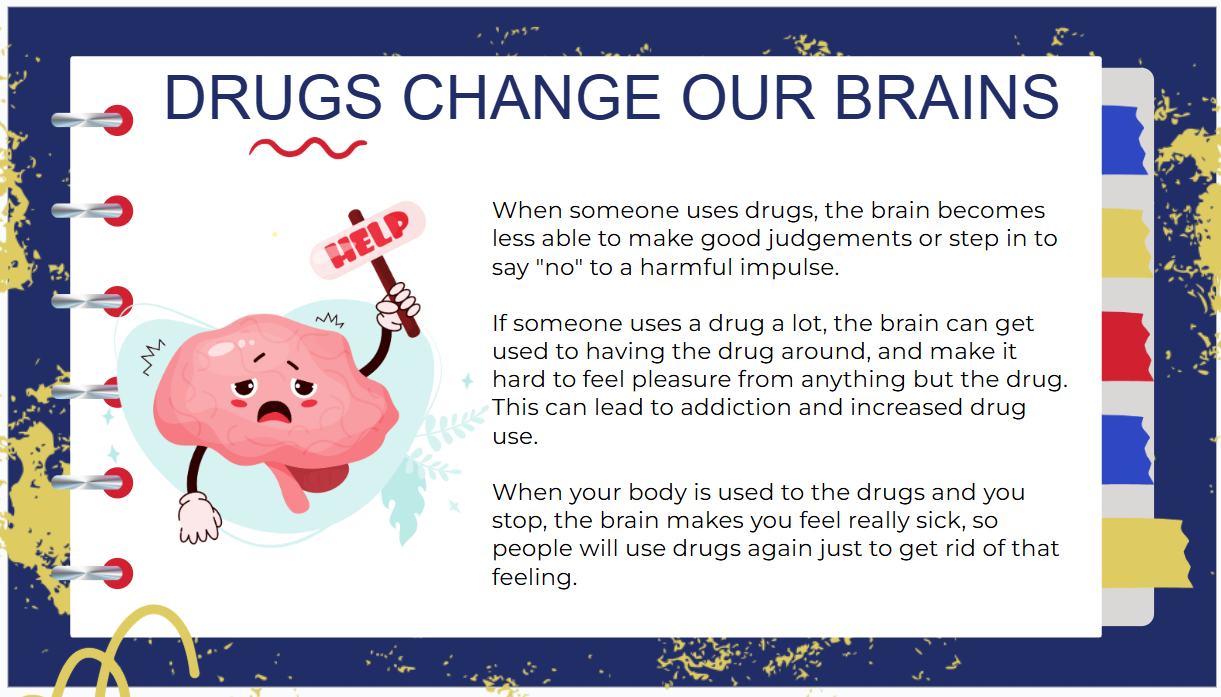 DRUGS CHANGE OUR BRAINS

HELP

When someone uses drugs, the brain becomes less able to make good judgements or step in to say "no" to a harmful impulse.

If someone uses a drug a lot, the brain can get used to having the drug around, and make it hard to feel pleasure from anything but the drug. This can lead to addiction and increased drug use.

When your body is used to the drugs and you stop, the brain makes you feel really sick, so people will use drugs again just to get rid of that feeling.